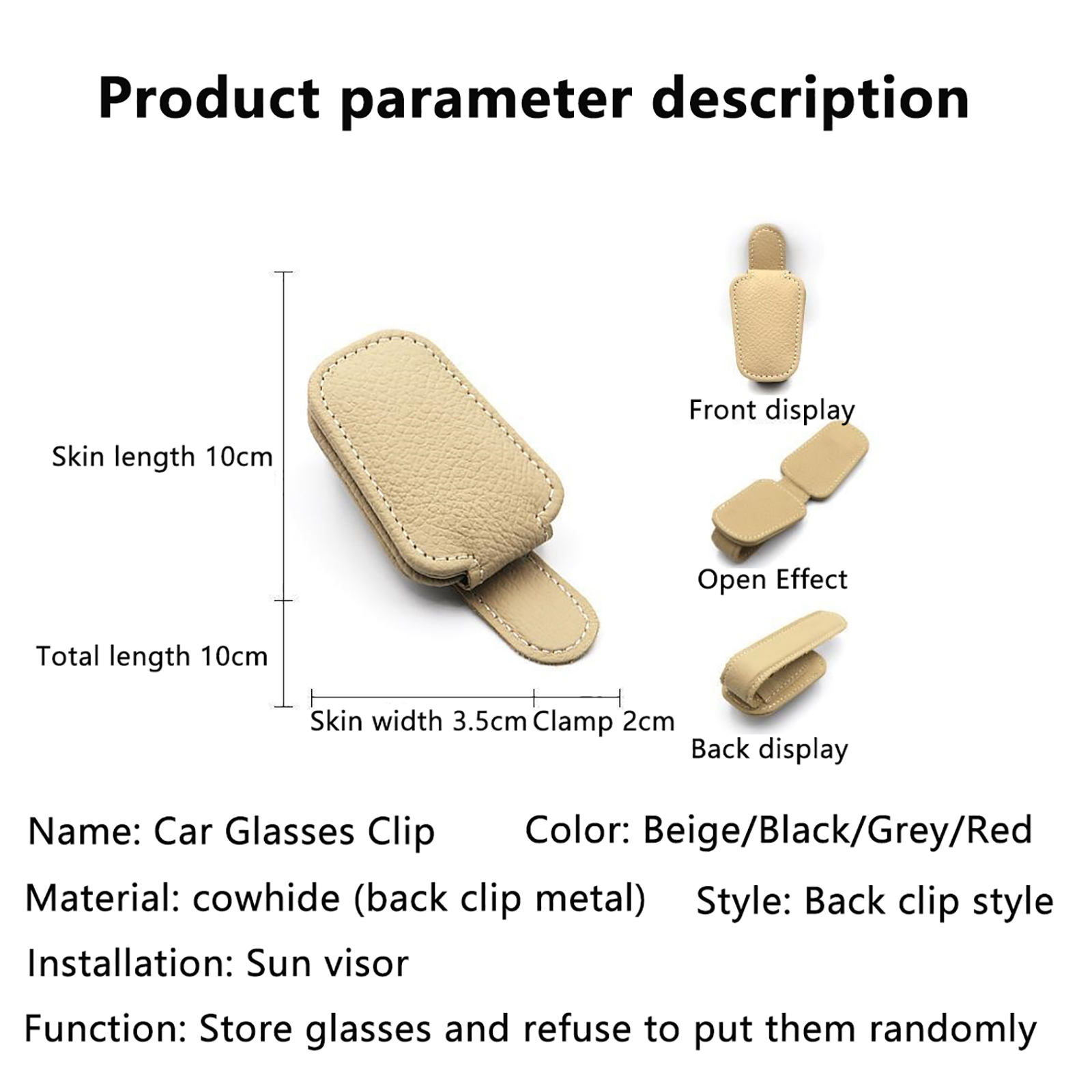 Product parameter description

Skin length 10cm

Total length 10cm

Skin width 3.5cm Clamp 2cm

Front display

Open Effect

Back display

Name: Car Glasses Clip

Color: Beige/Black/Grey/Red

Material: cowhide (back clip metal)

Style: Back clip style

Installation: Sun visor

Function: Store glasses and refuse to put them randomly